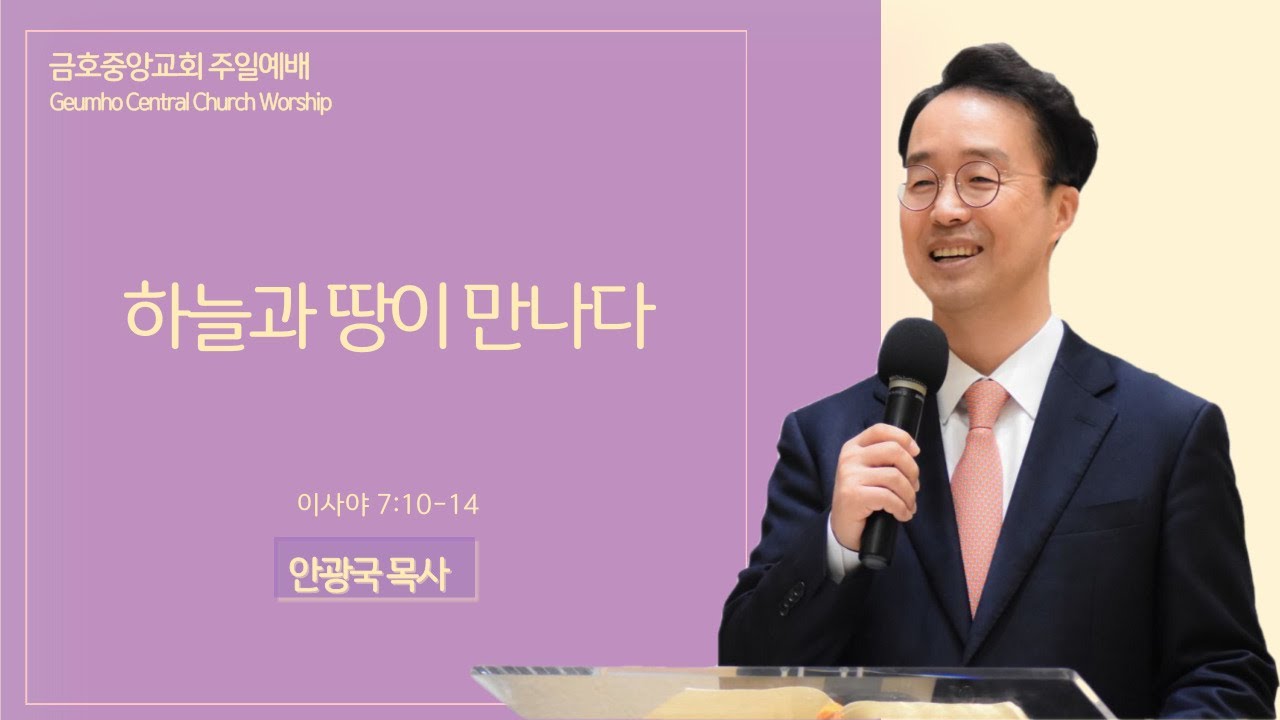 금호중앙교회 주일예배
Geumho Central Church Worship

하늘과 땅이 만나다

이사야 7:10-14

안광국 목사